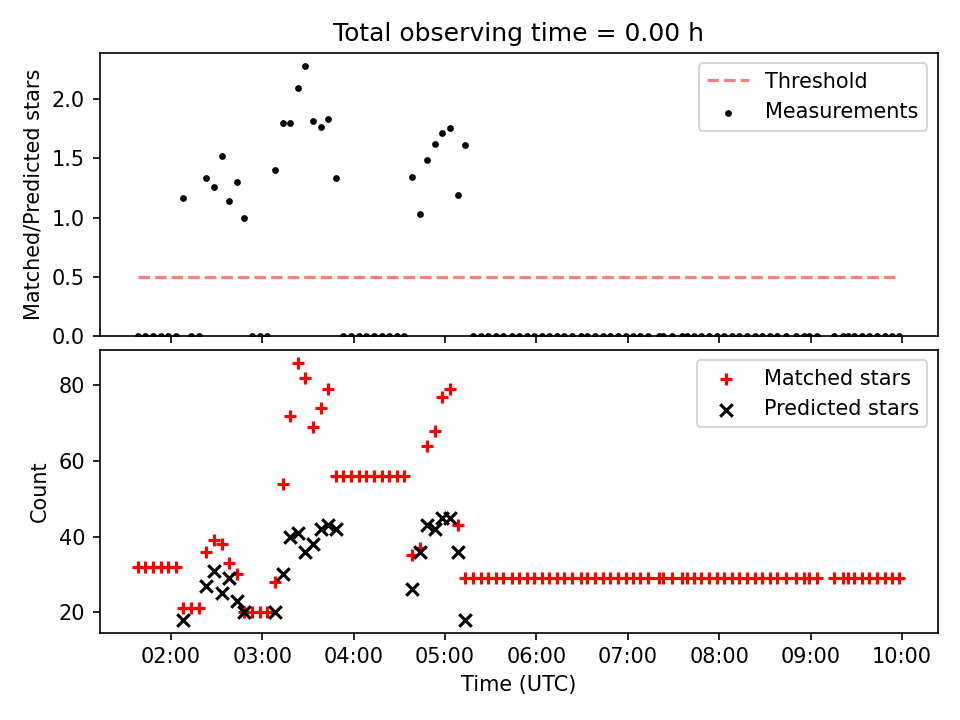 Total observing time = 0.00 h

Matched/Predicted stars

2.0
1.5
1.0
0.5
0.0

Threshold
Measurements

Count

80
60
40
20

Matched stars
Predicted stars

02:00 03:00 04:00 05:00 06:00 07:00 08:00 09:00 10:00

Time (UTC)